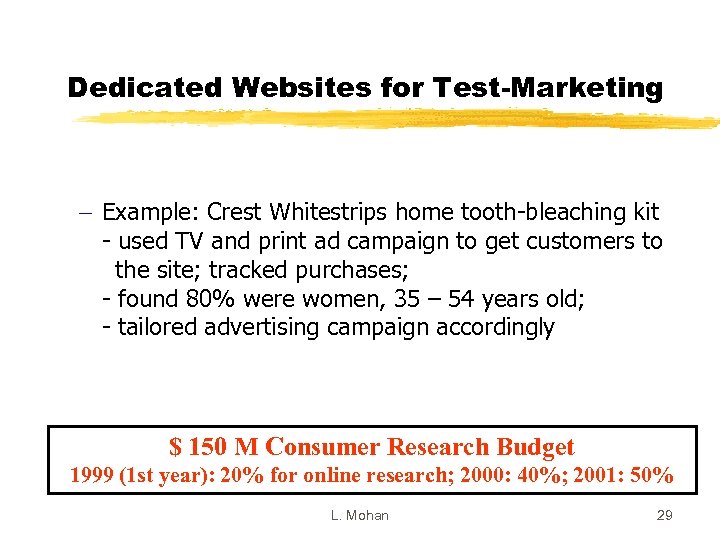 Dedicated Websites for Test-Marketing

– Example: Crest Whitestrips home tooth-bleaching kit
- used TV and print ad campaign to get customers to the site; tracked purchases;
- found 80% were women, 35 – 54 years old;
- tailored advertising campaign accordingly

$ 150 M Consumer Research Budget
1999 (1st year): 20% for online research; 2000: 40%; 2001: 50%

L. Mohan

29